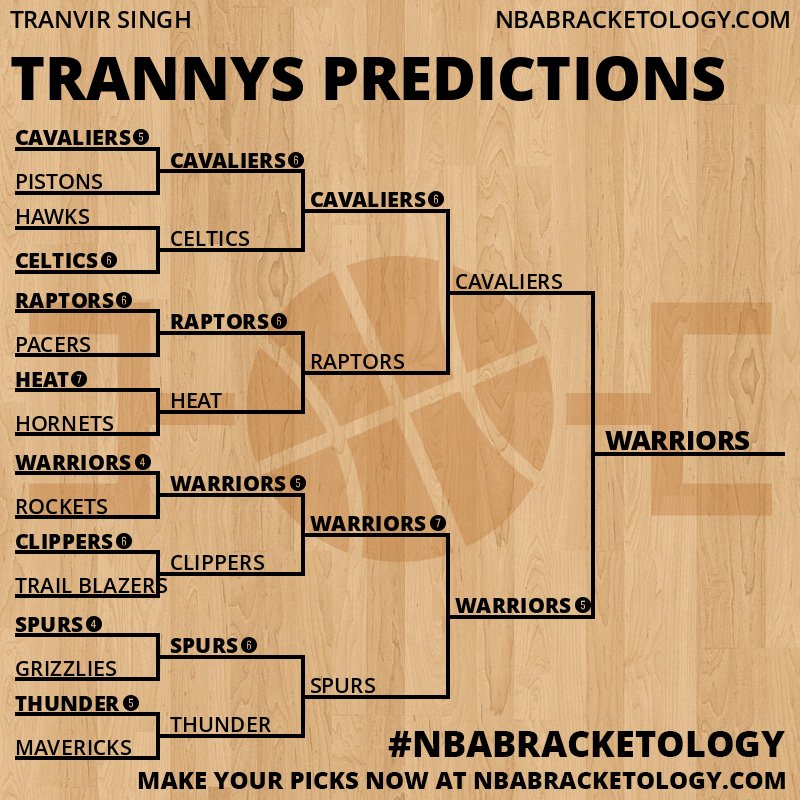 TRANVIR SINGH
NBABRACKETOLOGY.COM

TRANNYS PREDICTIONS

CAVALIERS 5
PISTONS
HAWKS
CELTICS 6
RAPTORS 6
PACERS
HEAT 7
HORNETS
WARRIORS 4
ROCKETS
CLIPPERS 6
TRAIL BLAZERS
SPURS 4
GRIZZLIES
THUNDER 5
MAVERICKS

CAVALIERS 6
CELTICS
RAPTORS 6
HEAT
WARRIORS 5
CLIPPERS
SPURS 6
THUNDER

CAVALIERS 6
RAPTORS
WARRIORS 7
SPURS

CAVALIERS
WARRIORS 5

WARRIORS

#NBABRACKETOLOGY
MAKE YOUR PICKS NOW AT NBABRACKETOLOGY.COM